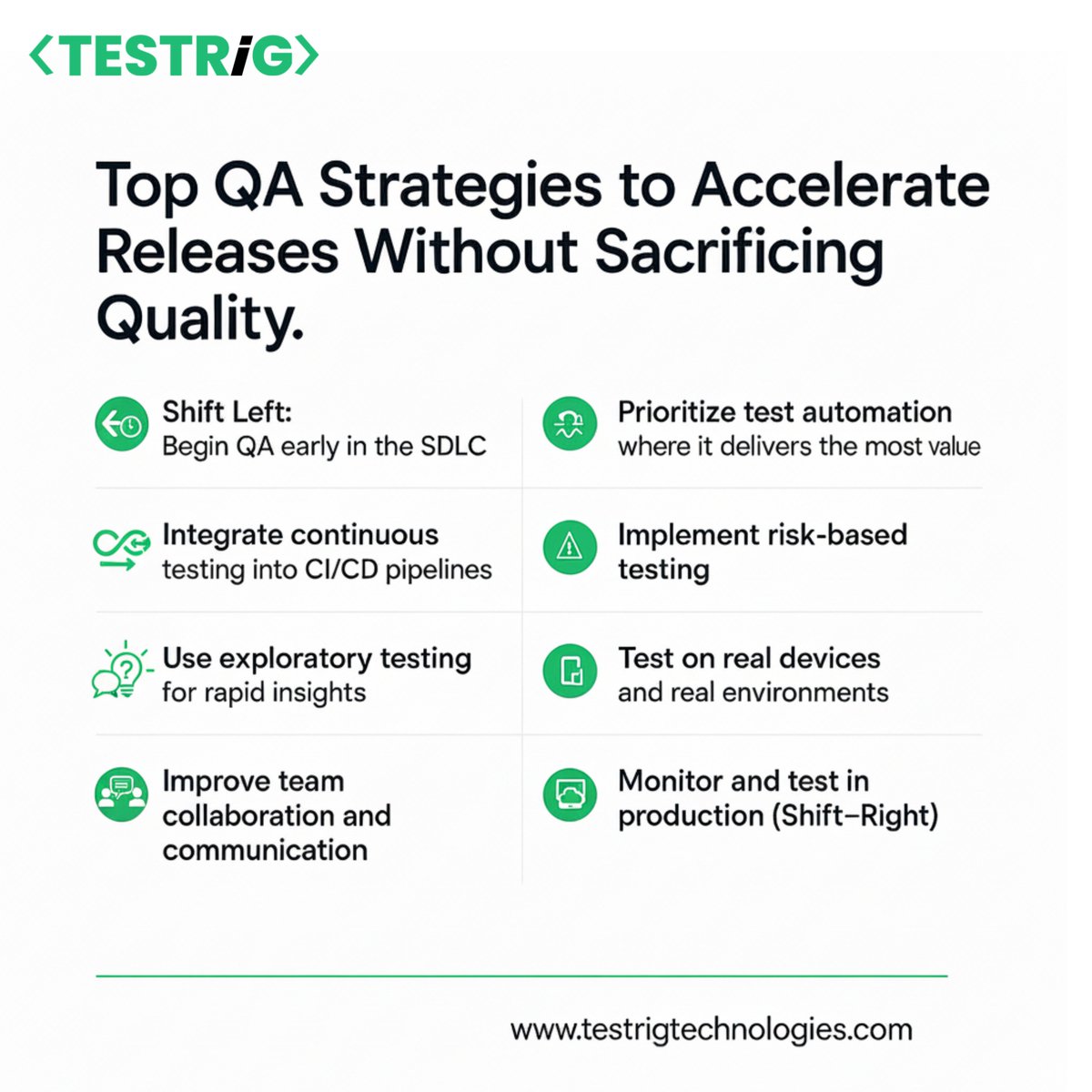 <TESTRIG>

Top QA Strategies to Accelerate Releases Without Sacrificing Quality.

Shift Left:
Begin QA early in the SDLC

Integrate continuous testing into CI/CD pipelines

Use exploratory testing for rapid insights

Improve team collaboration and communication

Prioritize test automation where it delivers the most value

Implement risk-based testing

Test on real devices and real environments

Monitor and test in production (Shift–Right)

www.testrigtechnologies.com